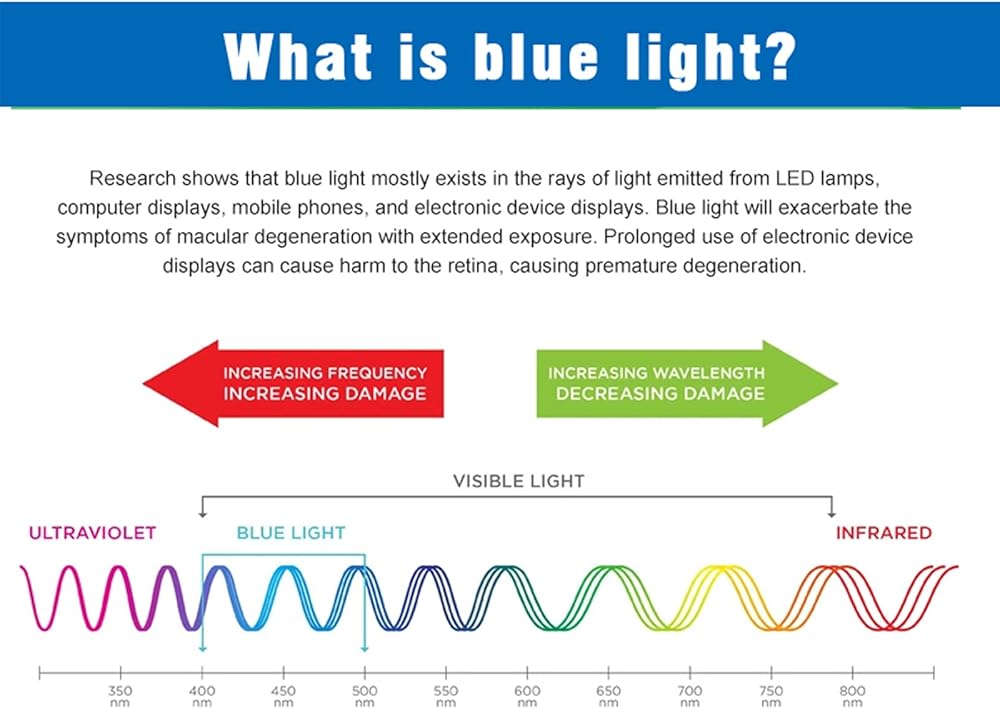 What is blue light?

Research shows that blue light mostly exists in the rays of light emitted from LED lamps, computer displays, mobile phones, and electronic device displays. Blue light will exacerbate the symptoms of macular degeneration with extended exposure. Prolonged use of electronic device displays can cause harm to the retina, causing premature degeneration.

INCREASING FREQUENCY
INCREASING DAMAGE

INCREASING WAVELENGTH
DECREASING DAMAGE

VISIBLE LIGHT

ULTRAVIOLET

BLUE LIGHT

INFRARED

350 nm
400 nm
450 nm
500 nm
550 nm
600 nm
650 nm
700 nm
750 nm
800 nm